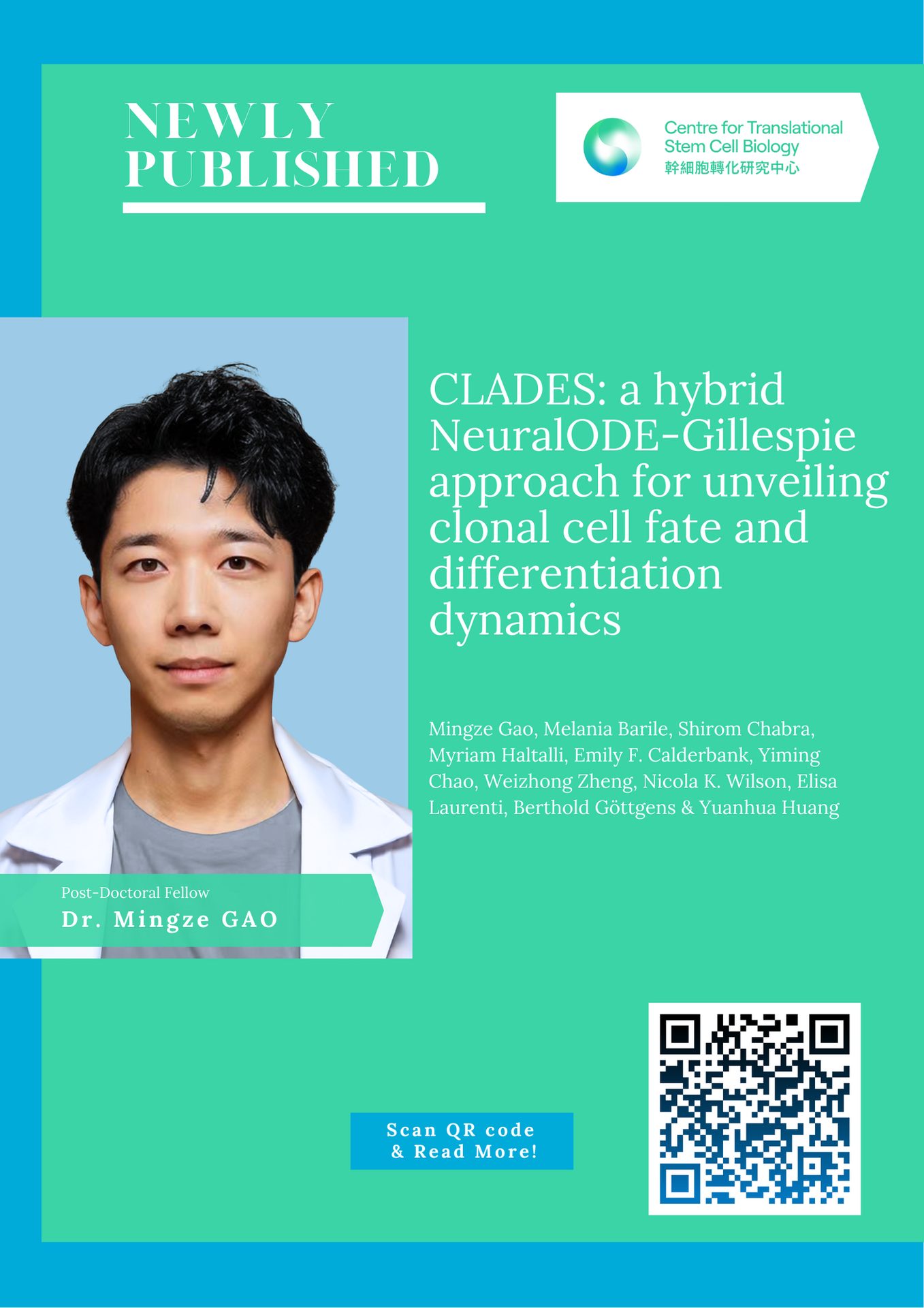 NEWLY PUBLISHED

Centre for Translational Stem Cell Biology
幹細胞轉化研究中心

CLADES: a hybrid NeuralODE-Gillespie approach for unveiling clonal cell fate and differentiation dynamics

Mingze Gao, Melania Barile, Shirom Chabra, Myriam Haltalli, Emily F. Calderbank, Yiming Chao, Weizhong Zheng, Nicola K. Wilson, Elisa Laurenti, Berthold Göttgens & Yuanhua Huang

Post-Doctoral Fellow
Dr. Mingze GAO

Scan QR code & Read More!